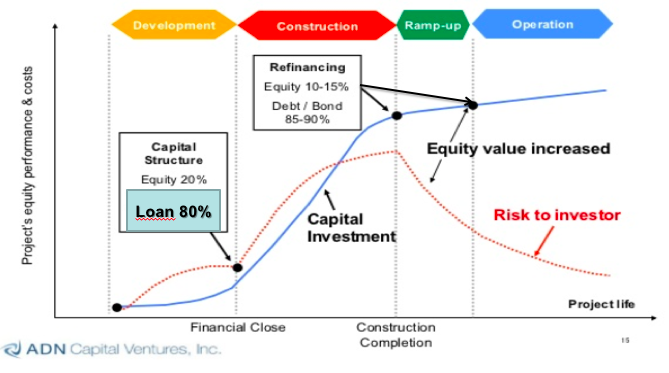 Development

Construction

Ramp-up

Operation

Project's equity performance & costs

Refinancing
Equity 10-15%
Debt / Bond 85-90%

Capital Structure
Equity 20%

Loan 80%

Equity value increased

Capital Investment

Risk to investor

Project life

Financial Close

Construction Completion

ADN Capital Ventures, Inc.

15